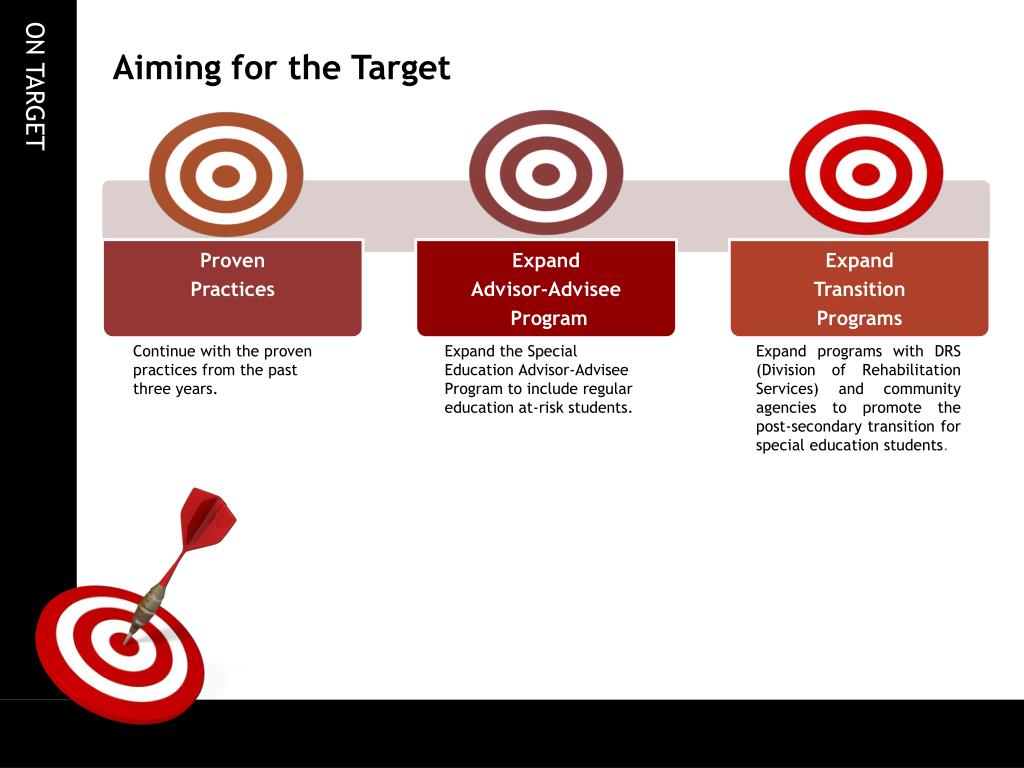 ON TARGET

Aiming for the Target

Proven Practices

Continue with the proven practices from the past three years.

Expand Advisor-Advisee Program

Expand the Special Education Advisor-Advisee Program to include regular education at-risk students.

Expand Transition Programs

Expand programs with DRS (Division of Rehabilitation Services) and community agencies to promote the post-secondary transition for special education students.